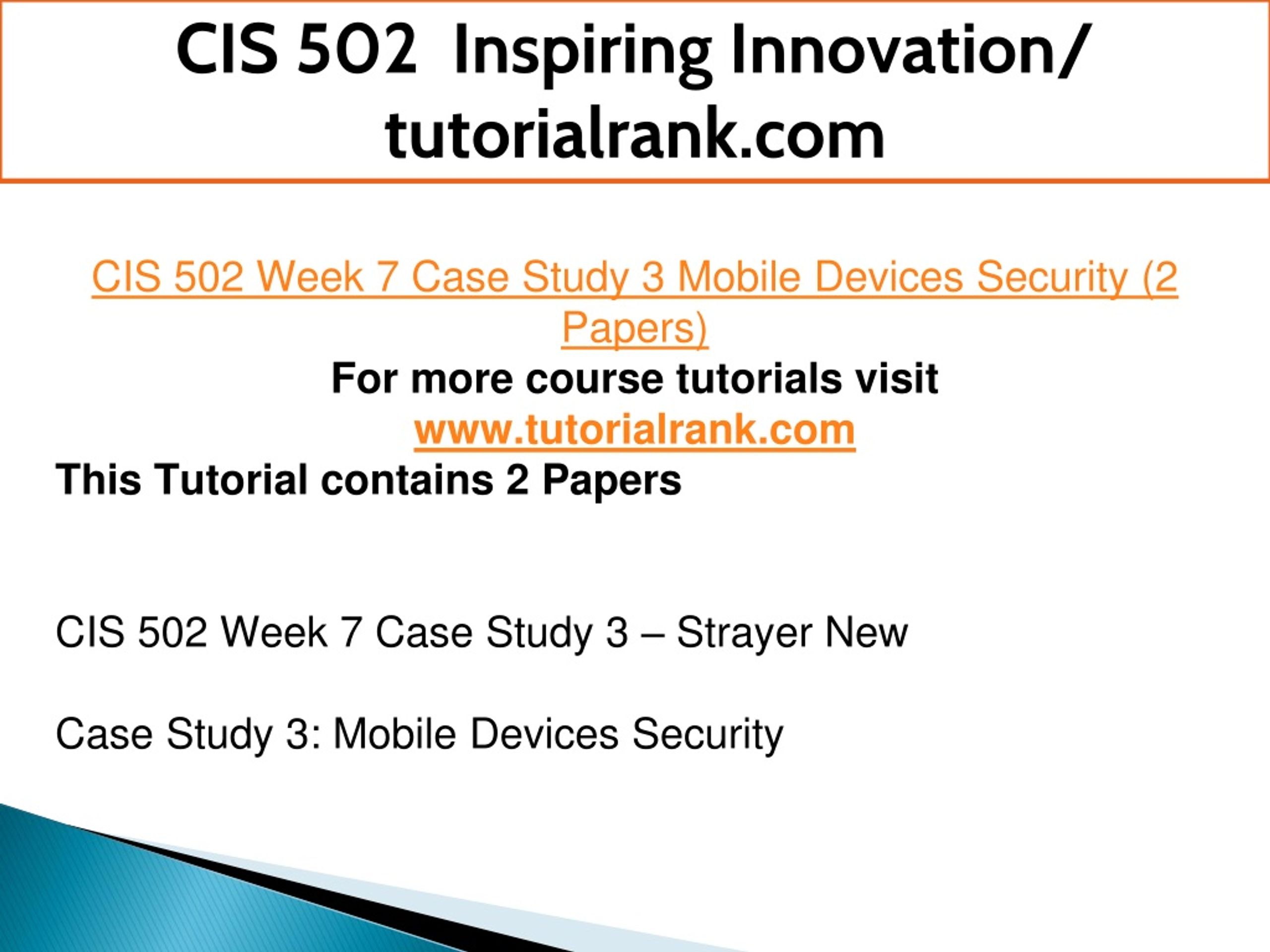 CIS 502 Inspiring Innovation/ tutorialrank.com

CIS 502 Week 7 Case Study 3 Mobile Devices Security (2 Papers)

For more course tutorials visit www.tutorialrank.com

This Tutorial contains 2 Papers

CIS 502 Week 7 Case Study 3 – Strayer New

Case Study 3: Mobile Devices Security